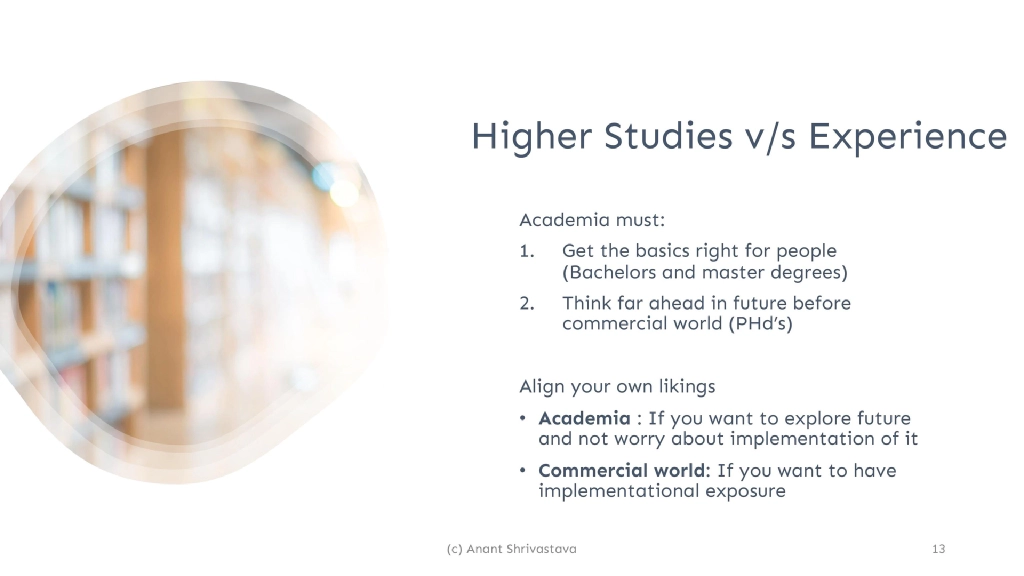 Higher Studies v/s Experience

Academia must:

1. Get the basics right for people (Bachelors and master degrees)
2. Think far ahead in future before commercial world (PHd's)

Align your own likings

• **Academia** : If you want to explore future and not worry about implementation of it
• **Commercial world:** If you want to have implementational exposure

(c) Anant Shrivastava

13